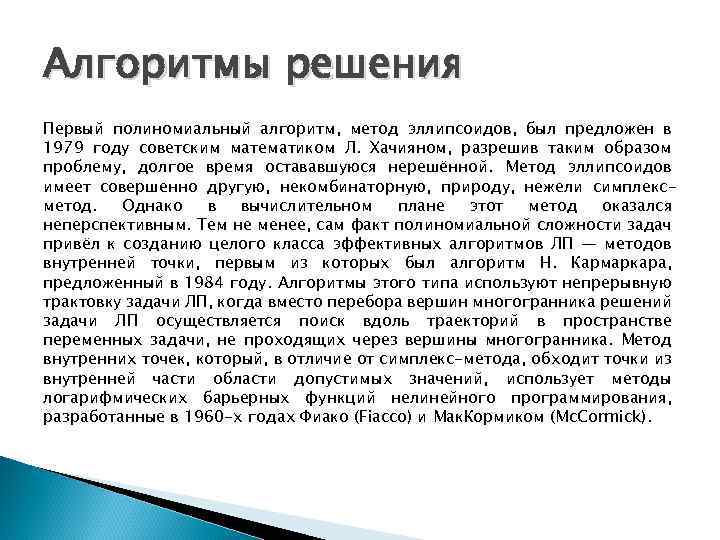 Алгоритмы решения

Первый полиномиальный алгоритм, метод эллипсоидов, был предложен в 1979 году советским математиком Л. Хачияном, разрешив таким образом проблему, долгое время остававшуюся нерешённой. Метод эллипсоидов имеет совершенно другую, некомбинаторную, природу, нежели симплекс-метод. Однако в вычислительном плане этот метод оказался неперспективным. Тем не менее, сам факт полиномиальной сложности задач привёл к созданию целого класса эффективных алгоритмов ЛП — методов внутренней точки, первым из которых был алгоритм Н. Кармаркара, предложенный в 1984 году. Алгоритмы этого типа используют непрерывную трактовку задачи ЛП, когда вместо перебора вершин многогранника решений задачи ЛП осуществляется поиск вдоль траекторий в пространстве переменных задачи, не проходящих через вершины многогранника. Метод внутренних точек, который, в отличие от симплекс-метода, обходит точки из внутренней части области допустимых значений, использует методы логарифмических барьерных функций нелинейного программирования, разработанные в 1960-х годах Фиако (Fiacco) и МакКормиком (McCormick).